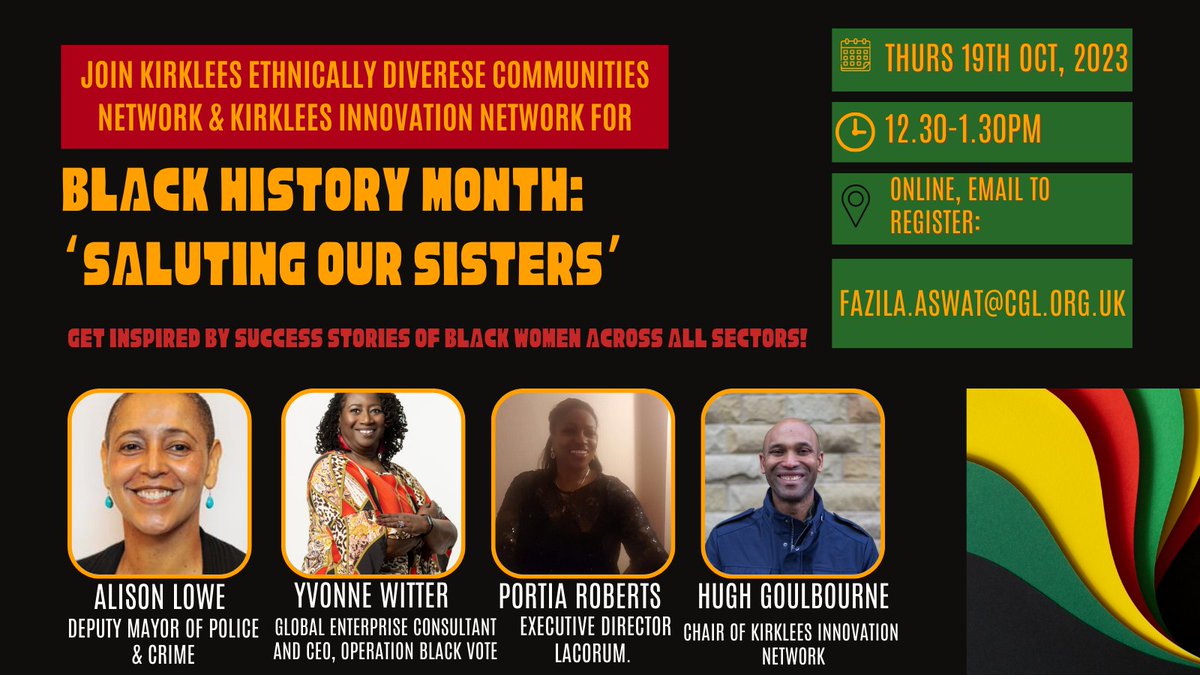 JOIN KIRKLEES ETHNICALLY DIVERESE COMMUNITIES NETWORK & KIRKLEES INNOVATION NETWORK FOR

BLACK HISTORY MONTH: 'SALUTING OUR SISTERS'

GET INSPIRED BY SUCCESS STORIES OF BLACK WOMEN ACROSS ALL SECTORS!

THURS 19TH OCT, 2023

12.30-1.30PM

ONLINE, EMAIL TO REGISTER:

FAZILA.ASWAT@CGL.ORG.UK

ALISON LOWE
DEPUTY MAYOR OF POLICE & CRIME

YVONNE WITTER
GLOBAL ENTERPRISE CONSULTANT AND CEO, OPERATION BLACK VOTE

PORTIA ROBERTS
EXECUTIVE DIRECTOR LACORUM.

HUGH GOULBOURNE
CHAIR OF KIRKLEES INNOVATION NETWORK